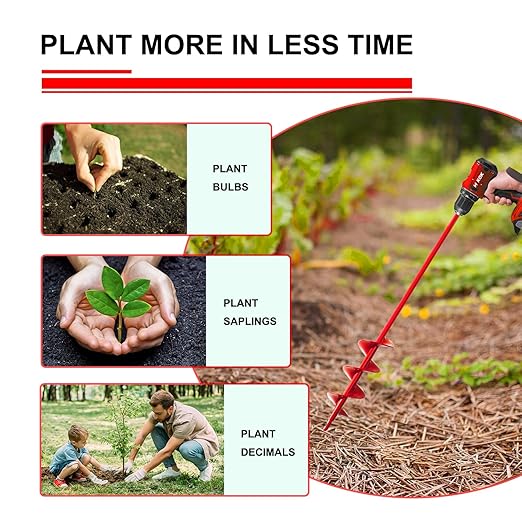 PLANT MORE IN LESS TIME

PLANT BULBS

PLANT SAPLINGS

PLANT DECIMALS